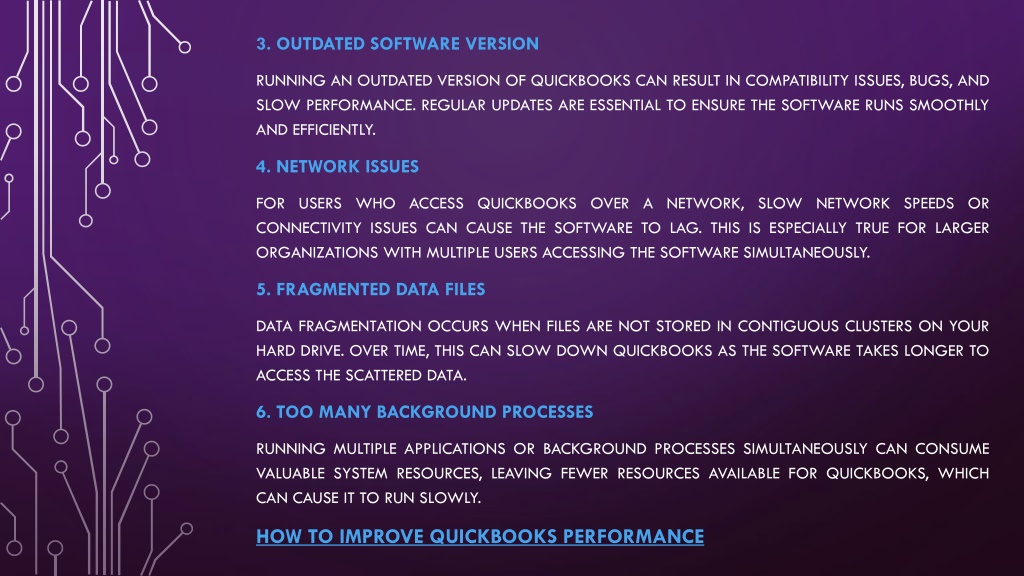 3. OUTDATED SOFTWARE VERSION

RUNNING AN OUTDATED VERSION OF QUICKBOOKS CAN RESULT IN COMPATIBILITY ISSUES, BUGS, AND SLOW PERFORMANCE. REGULAR UPDATES ARE ESSENTIAL TO ENSURE THE SOFTWARE RUNS SMOOTHLY AND EFFICIENTLY.

4. NETWORK ISSUES

FOR USERS WHO ACCESS QUICKBOOKS OVER A NETWORK, SLOW NETWORK SPEEDS OR CONNECTIVITY ISSUES CAN CAUSE THE SOFTWARE TO LAG. THIS IS ESPECIALLY TRUE FOR LARGER ORGANIZATIONS WITH MULTIPLE USERS ACCESSING THE SOFTWARE SIMULTANEOUSLY.

5. FRAGMENTED DATA FILES

DATA FRAGMENTATION OCCURS WHEN FILES ARE NOT STORED IN CONTIGUOUS CLUSTERS ON YOUR HARD DRIVE. OVER TIME, THIS CAN SLOW DOWN QUICKBOOKS AS THE SOFTWARE TAKES LONGER TO ACCESS THE SCATTERED DATA.

6. TOO MANY BACKGROUND PROCESSES

RUNNING MULTIPLE APPLICATIONS OR BACKGROUND PROCESSES SIMULTANEOUSLY CAN CONSUME VALUABLE SYSTEM RESOURCES, LEAVING FEWER RESOURCES AVAILABLE FOR QUICKBOOKS, WHICH CAN CAUSE IT TO RUN SLOWLY.

HOW TO IMPROVE QUICKBOOKS PERFORMANCE